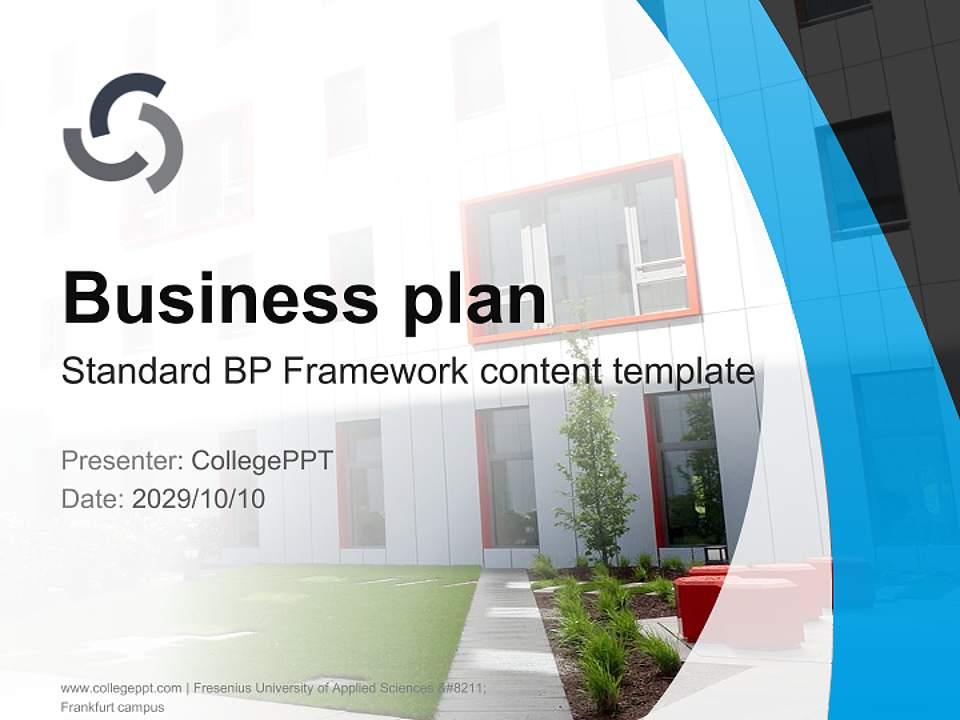 Business plan

Standard BP Framework content template

Presenter: CollegePPT
Date: 2029/10/10

www.collegeppt.com | Fresenius University of Applied Sciences &#8211; Frankfurt campus